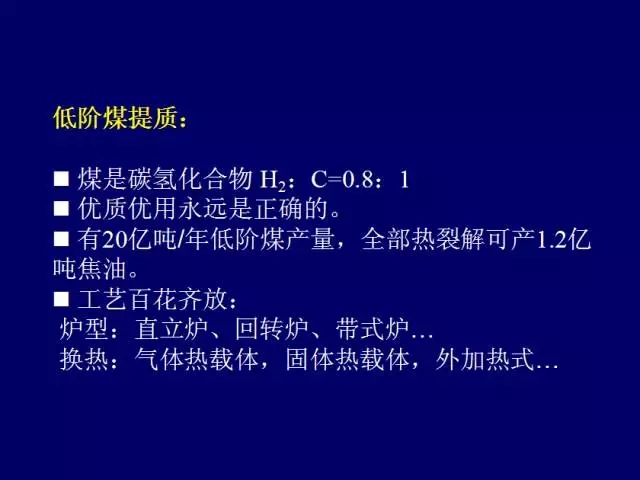 低阶煤提质：

■ 煤是碳氢化合物 $H_2$：C=0.8：1
■ 优质优用永远是正确的。
■ 有20亿吨/年低阶煤产量，全部热裂解可产1.2亿吨焦油。
■ 工艺百花齐放：
炉型：直立炉、回转炉、带式炉…
换热：气体热载体，固体热载体，外加热式…